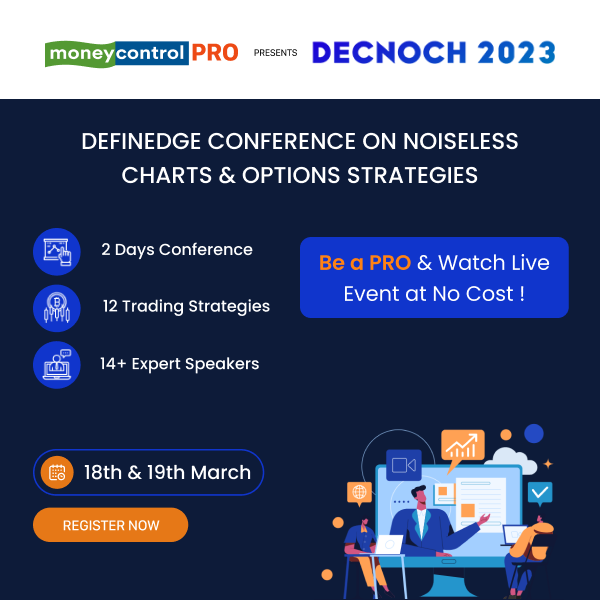 moneycontrol PRO PRESENTS DECNOCH 2023

DEFINEDGE CONFERENCE ON NOISELESS CHARTS & OPTIONS STRATEGIES

2 Days Conference

12 Trading Strategies

14+ Expert Speakers

Be a PRO & Watch Live Event at No Cost !

18th & 19th March

REGISTER NOW